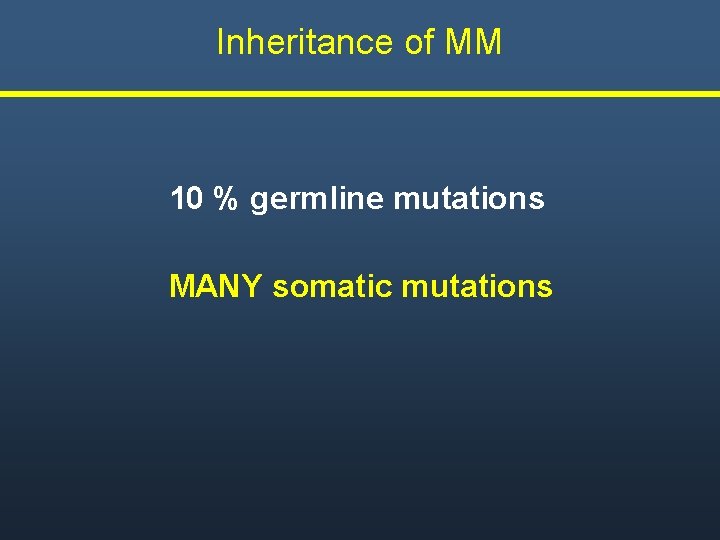 Inheritance of MM

10 % germline mutations

MANY somatic mutations